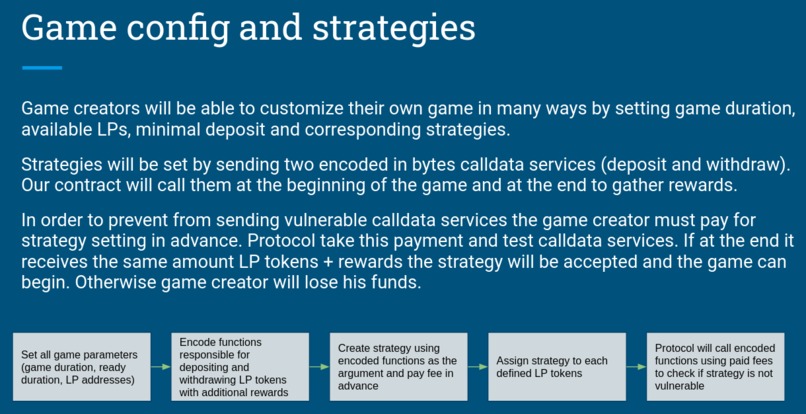 Game config and strategies

Game creators will be able to customize their own game in many ways by setting game duration, available LPs, minimal deposit and corresponding strategies.

Strategies will be set by sending two encoded in bytes calldata services (deposit and withdraw). Our contract will call them at the beginning of the game and at the end to gather rewards.

In order to prevent from sending vulnerable calldata services the game creator must pay for strategy setting in advance. Protocol take this payment and test calldata services. If at the end it receives the same amount LP tokens + rewards the strategy will be accepted and the game can begin. Otherwise game creator will lose his funds.

Set all game parameters (game duration, ready duration, LP addresses)

Encode functions responsible for depositing and withdrawing LP tokens with additional rewards

Create strategy using encoded functions as the argument and pay fee in advance

Assign strategy to each defined LP tokens

Protocol will call encoded functions using paid fees to check if strategy is not vulnerable